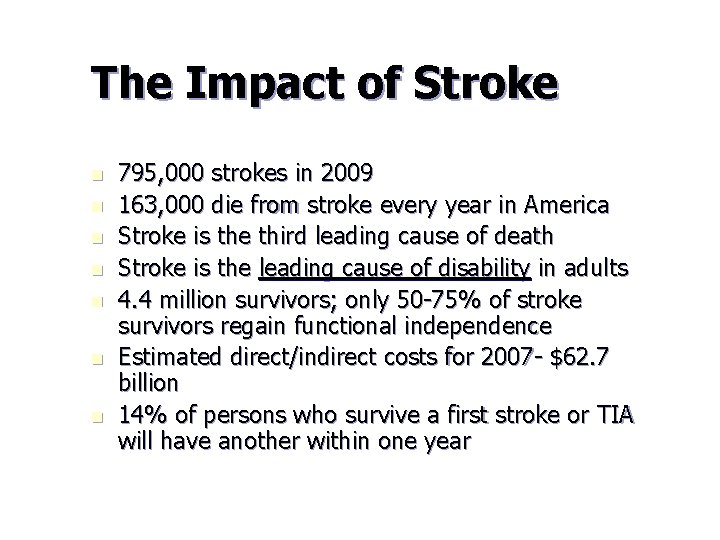 The Impact of Stroke

- 795,000 strokes in 2009
- 163,000 die from stroke every year in America
- Stroke is the third leading cause of death
- Stroke is the leading cause of disability in adults
- 4.4 million survivors; only 50-75% of stroke survivors regain functional independence
- Estimated direct/indirect costs for 2007- \$62.7 billion
- 14% of persons who survive a first stroke or TIA will have another within one year